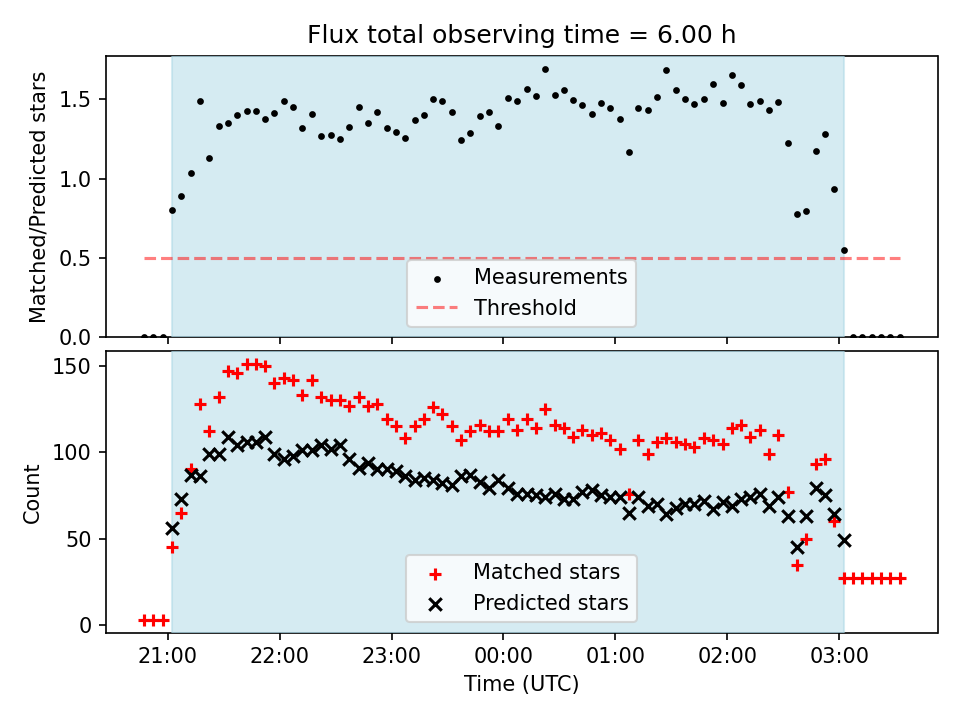 Flux total observing time = 6.00 h

Matched/Predicted stars

1.5
1.0
0.5
0.0

Measurements
Threshold

Count

150
100
50
0

Matched stars
Predicted stars

21:00
22:00
23:00
00:00
01:00
02:00
03:00

Time (UTC)